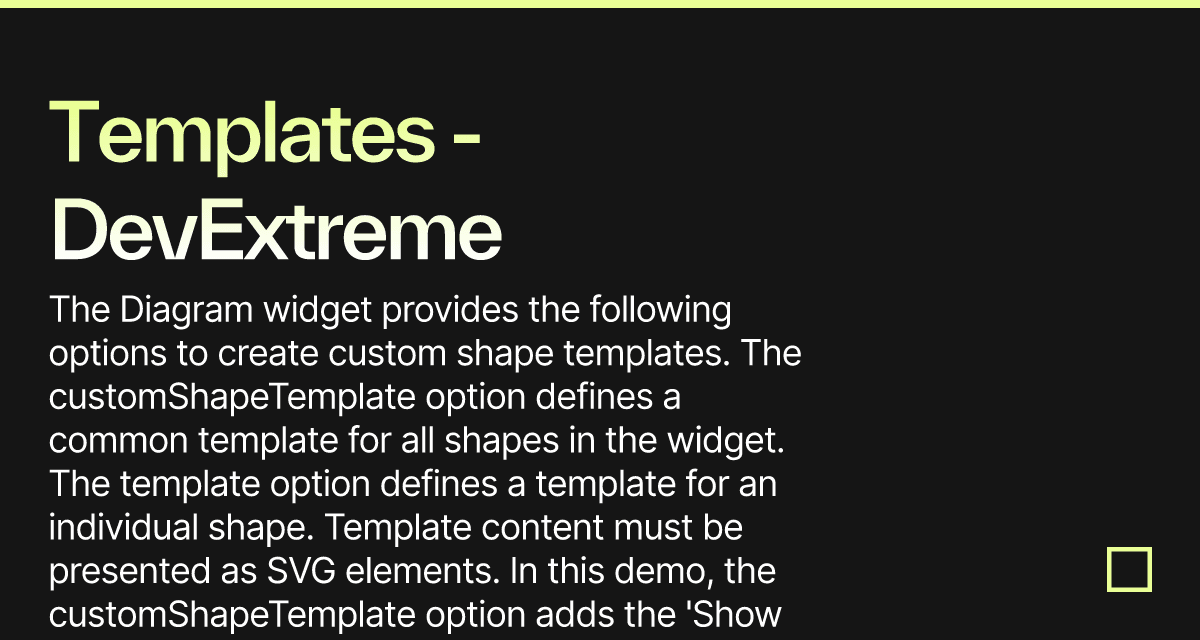 Templates - DevExtreme

The Diagram widget provides the following options to create custom shape templates. The customShapeTemplate option defines a common template for all shapes in the widget. The template option defines a template for an individual shape. Template content must be presented as SVG elements. In this demo, the customShapeTemplate option adds the 'Show